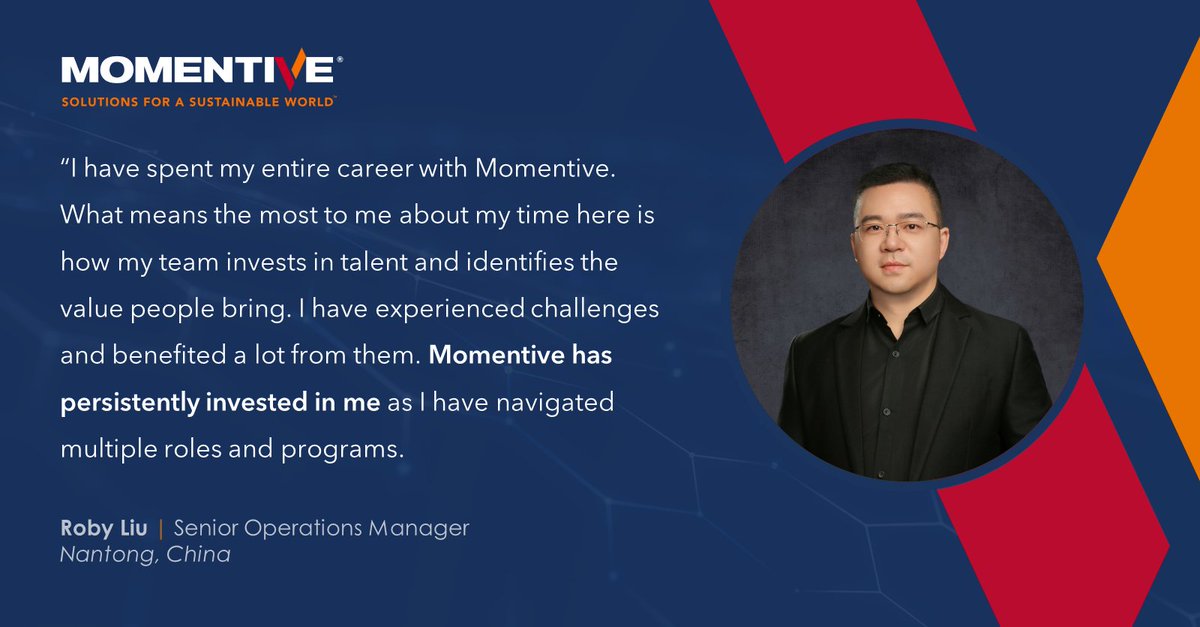 MOMENTIVE®
SOLUTIONS FOR A SUSTAINABLE WORLD™

"I have spent my entire career with Momentive. What means the most to me about my time here is how my team invests in talent and identifies the value people bring. I have experienced challenges and benefited a lot from them. Momentive has persistently invested in me as I have navigated multiple roles and programs.

Roby Liu | Senior Operations Manager
Nantong, China